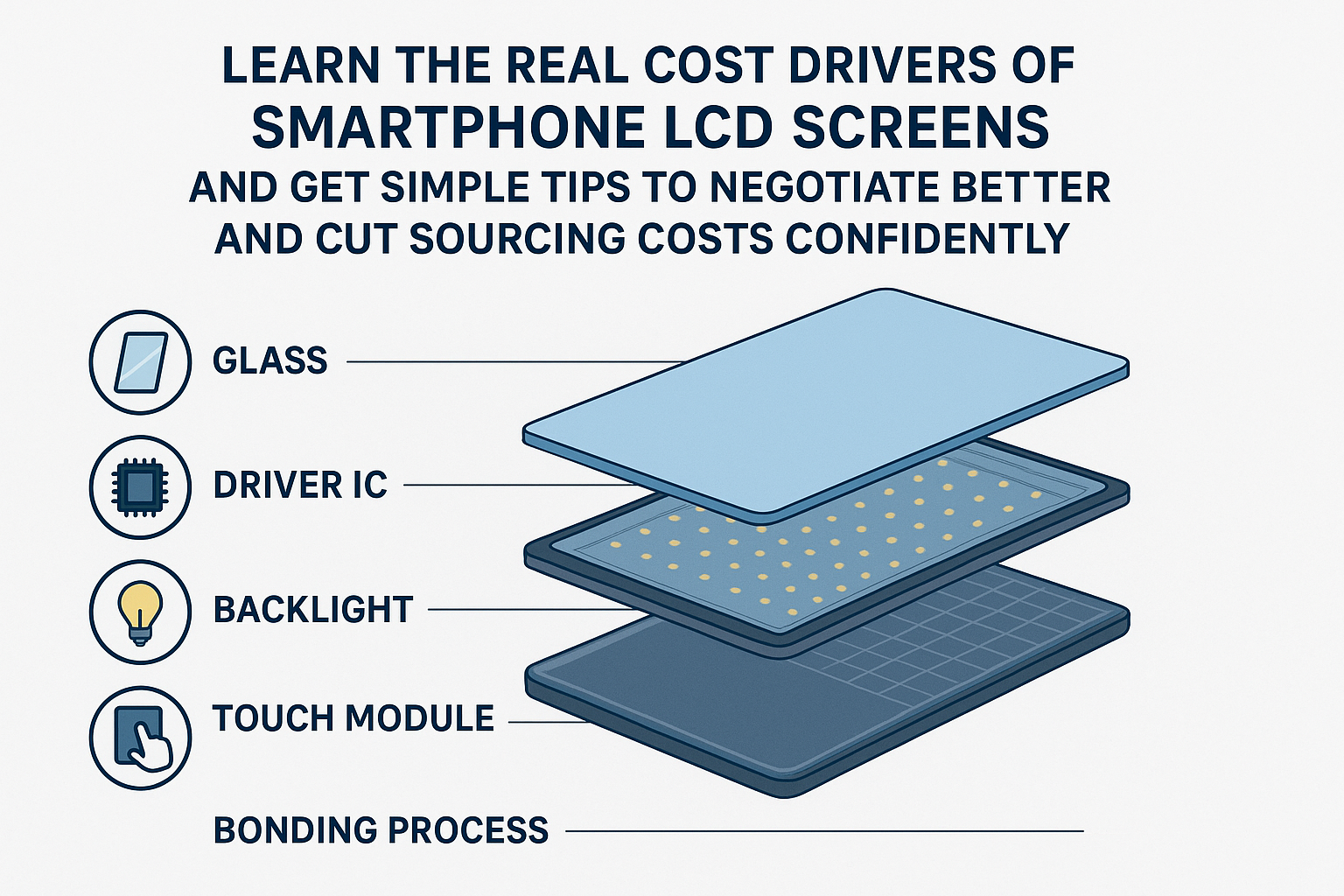 LEARN THE REAL COST DRIVERS OF SMARTPHONE LCD SCREENS
AND GET SIMPLE TIPS TO NEGOTIATE BETTER AND CUT SOURCING COSTS CONFIDENTLY

GLASS

DRIVER IC

BACKLIGHT

TOUCH MODULE

BONDING PROCESS